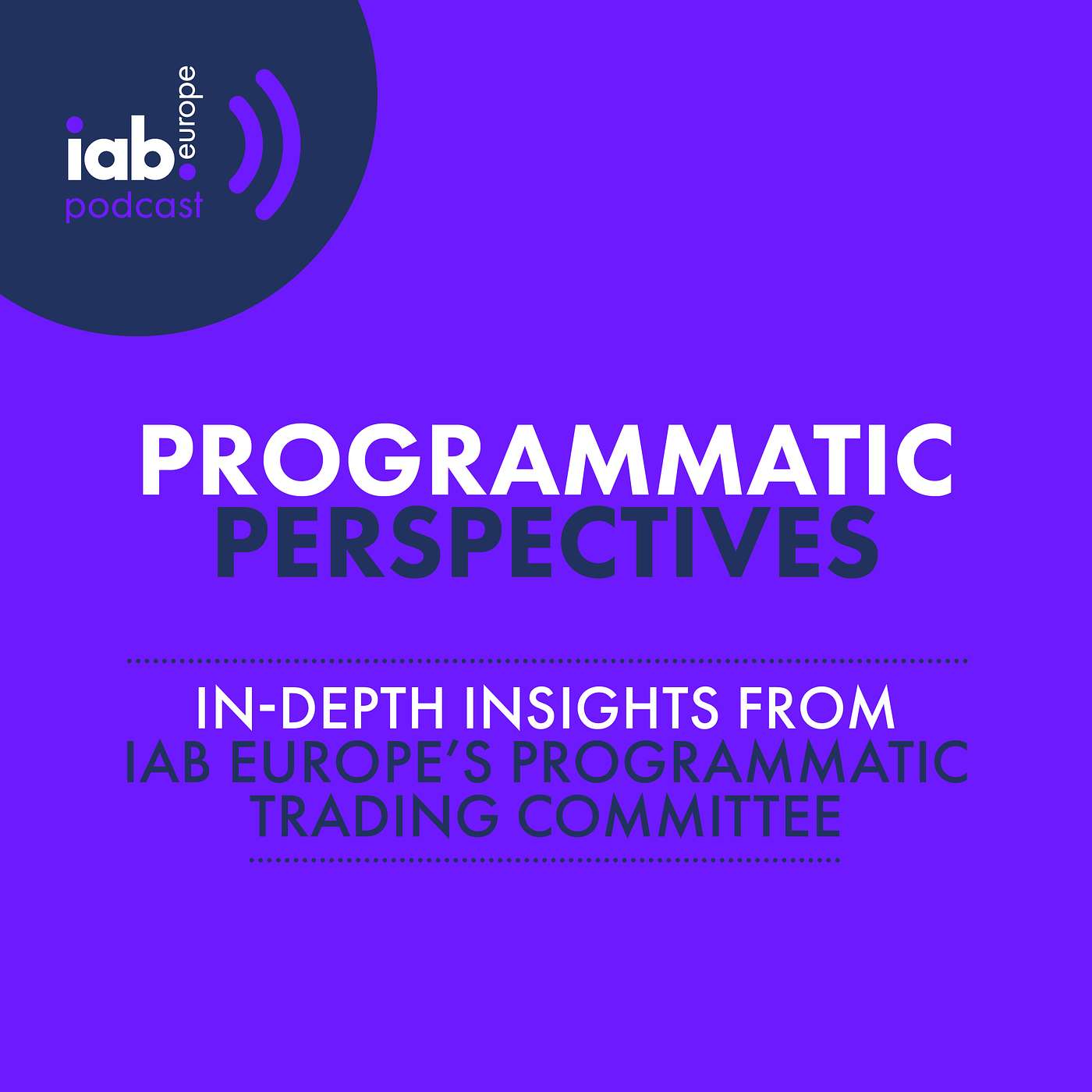 iab.europe
podcast

PROGRAMMATIC
PERSPECTIVES

IN-DEPTH INSIGHTS FROM
IAB EUROPE'S PROGRAMMATIC
TRADING COMMITTEE